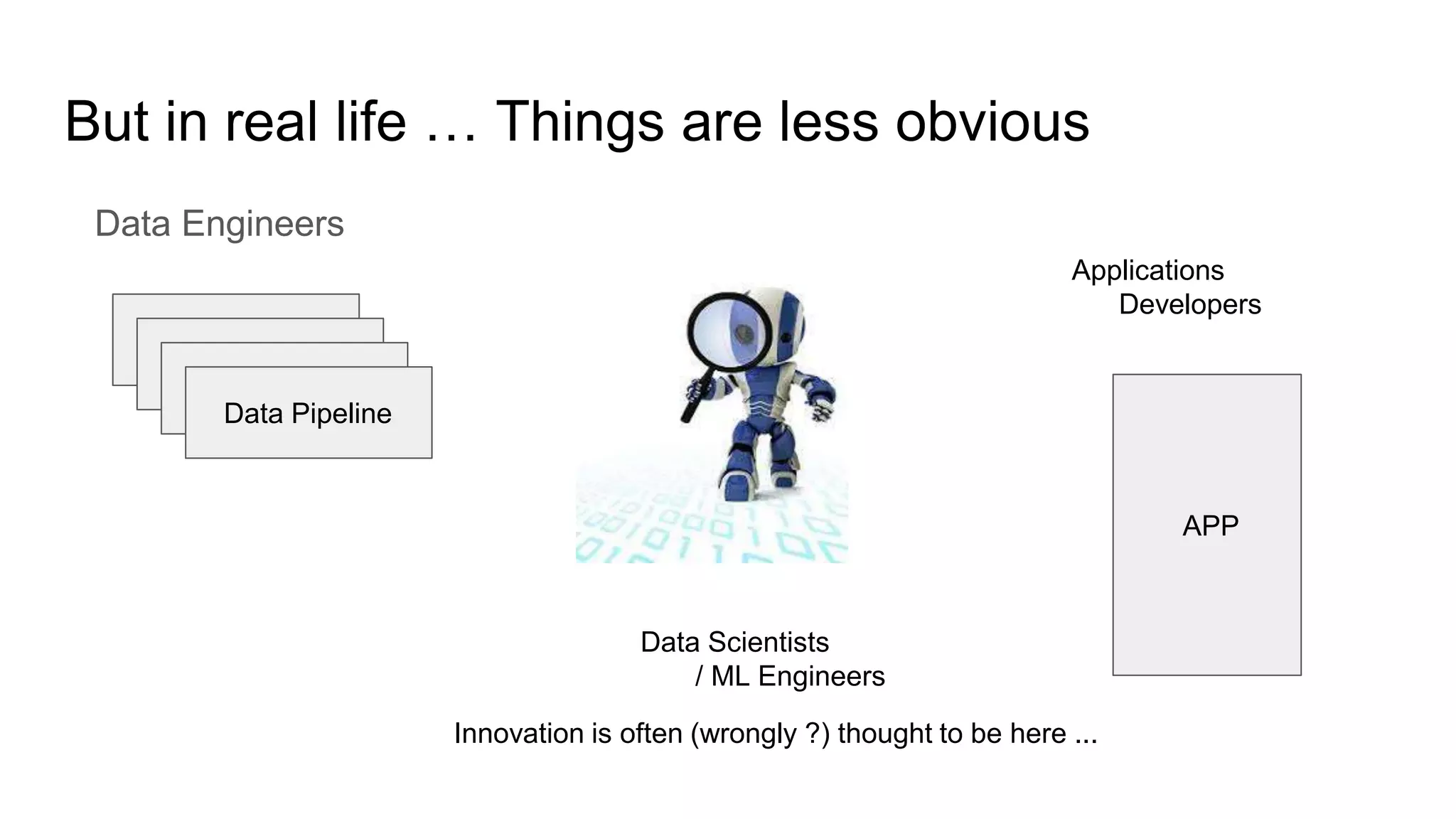 But in real life … Things are less obvious

Data Engineers

Data Pipeline

Applications Developers

APP

Data Scientists / ML Engineers

Innovation is often (wrongly ?) thought to be here ...